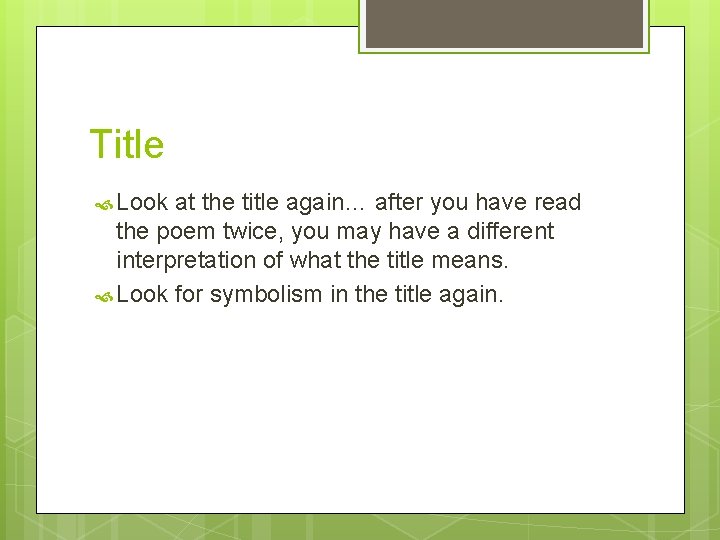 Title

Look at the title again… after you have read the poem twice, you may have a different interpretation of what the title means.

Look for symbolism in the title again.